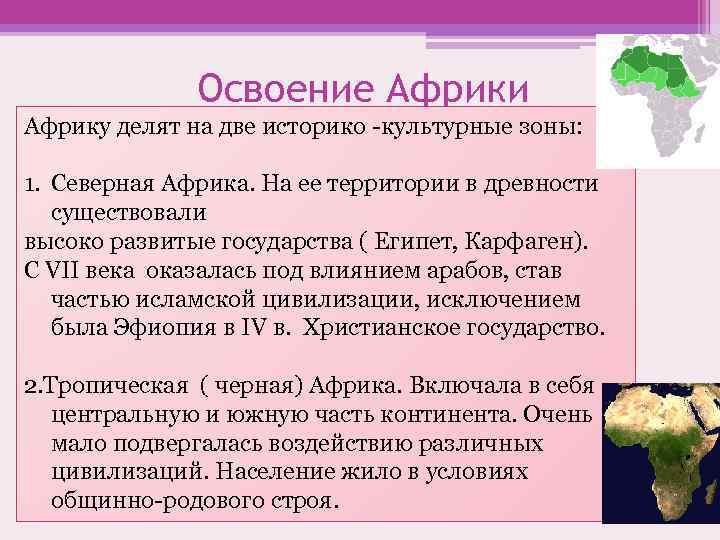 Освоение Африки

Африку делят на две историко -культурные зоны:

1. Северная Африка. На ее территории в древности существовали
высоко развитые государства ( Египет, Карфаген).
С VII века оказалась под влиянием арабов, став частью исламской цивилизации, исключением была Эфиопия в IV в. Христианское государство.

2.Тропическая ( черная) Африка. Включала в себя центральную и южную часть континента. Очень мало подвергалась воздействию различных цивилизаций. Население жило в условиях общинно-родового строя.